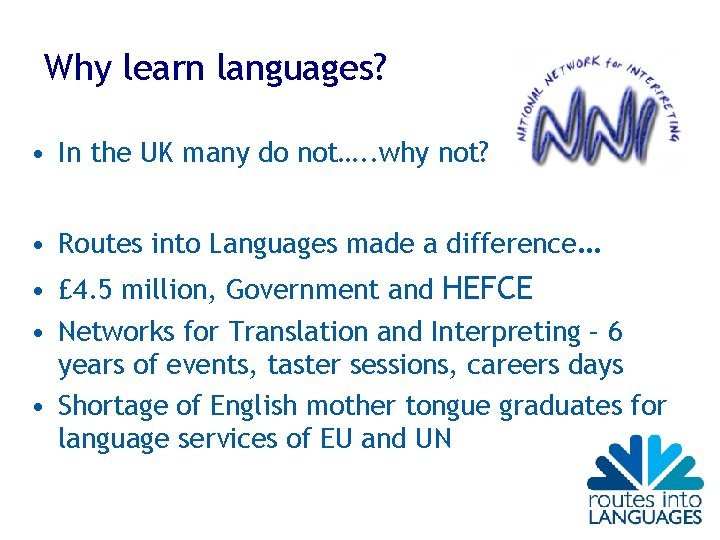 Why learn languages?

NATIONAL NETWORK for INTERPRETING

NNI

• In the UK many do not…..why not?

• Routes into Languages made a difference…

• £4.5 million, Government and HEFCE

• Networks for Translation and Interpreting – 6 years of events, taster sessions, careers days

• Shortage of English mother tongue graduates for language services of EU and UN

routes into LANGUAGES